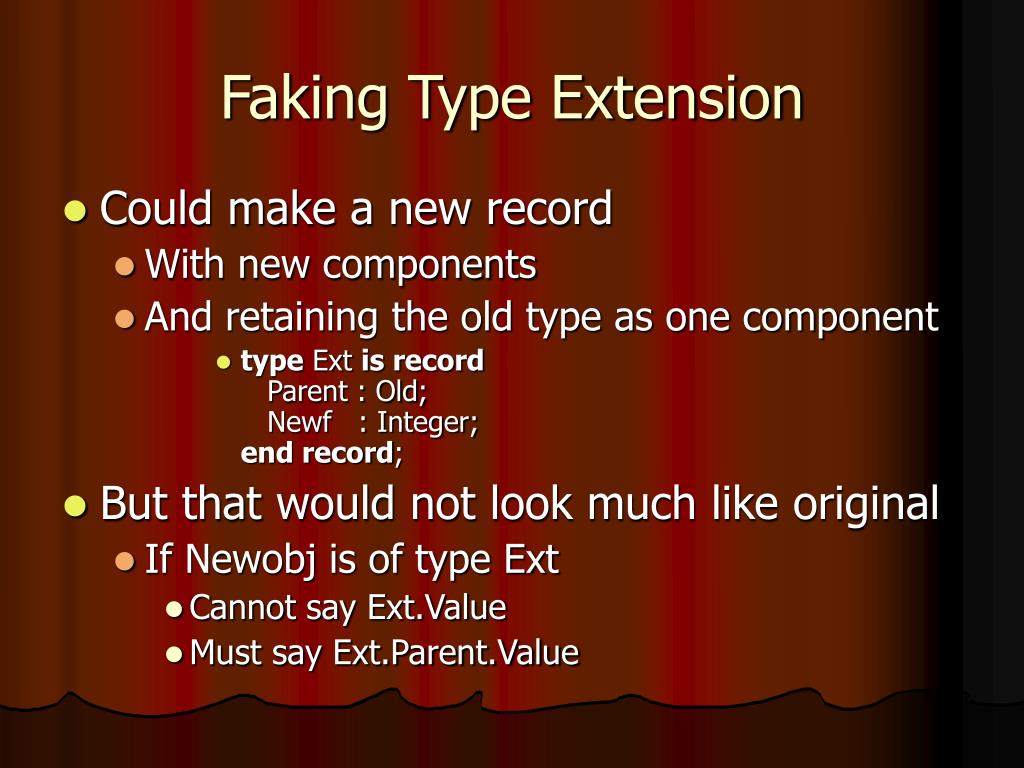 Faking Type Extension

- Could make a new record
  - With new components
  - And retaining the old type as one component
    - type Ext is record
      Parent : Old;
      Newf : Integer;
      end record;
- But that would not look much like original
  - If Newobj is of type Ext
    - Cannot say Ext.Value
    - Must say Ext.Parent.Value